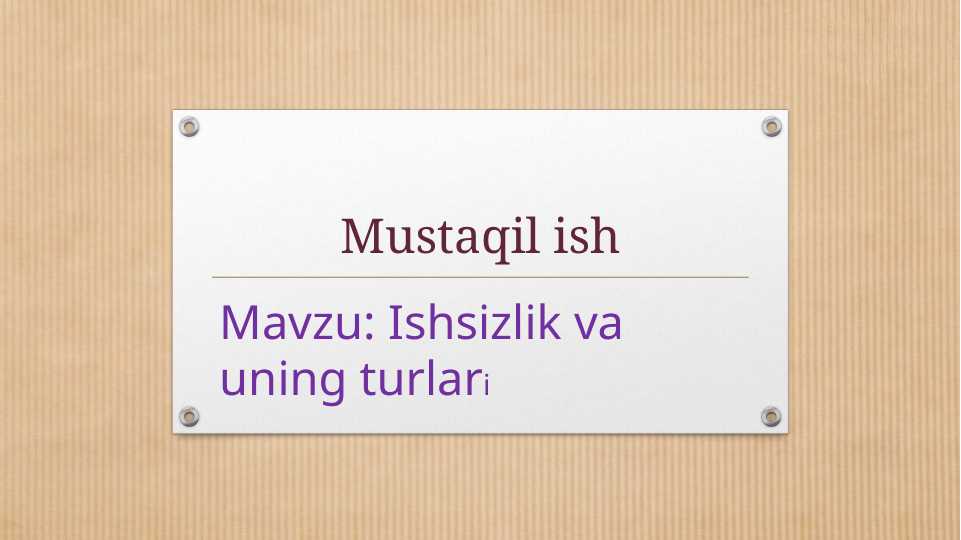 Mustaqil ish

Mavzu: Ishsizlik va uning turlari